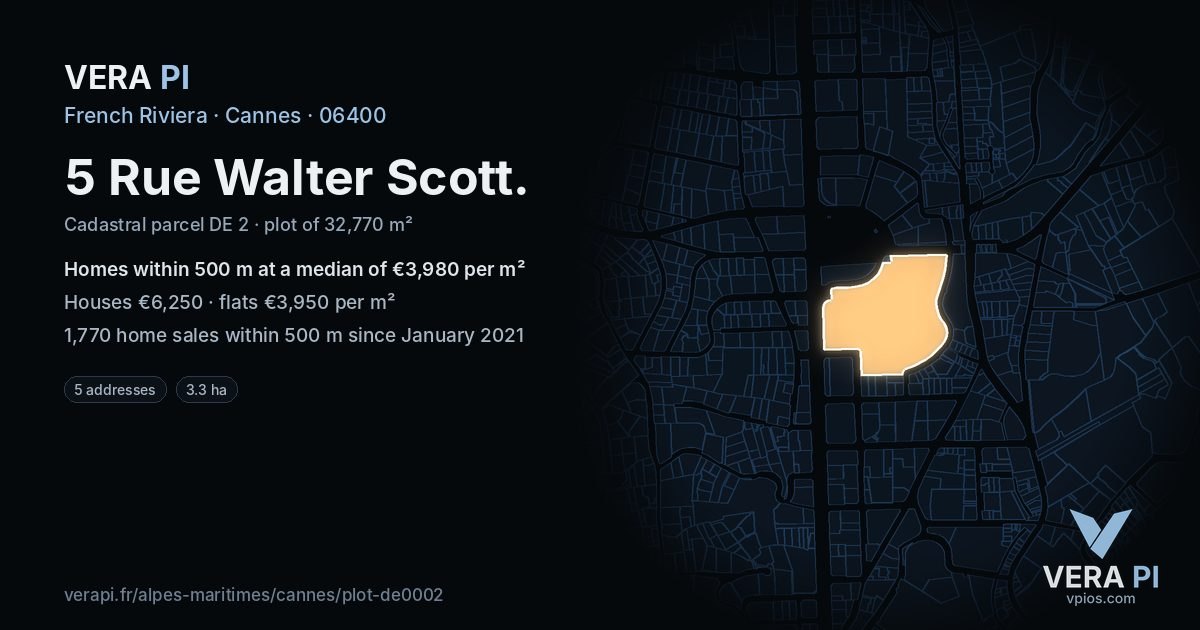 VERA PI
French Riviera · Cannes · 06400

5 Rue Walter Scott.

Cadastral parcel DE 2 · plot of 32,770 m²

Homes within 500 m at a median of €3,980 per m²

Houses €6,250 · flats €3,950 per m²

1,770 home sales within 500 m since January 2021

5 addresses

3.3 ha

verapi.fr/alpes-maritimes/cannes/plot-de0002

VERA PI
vpios.com